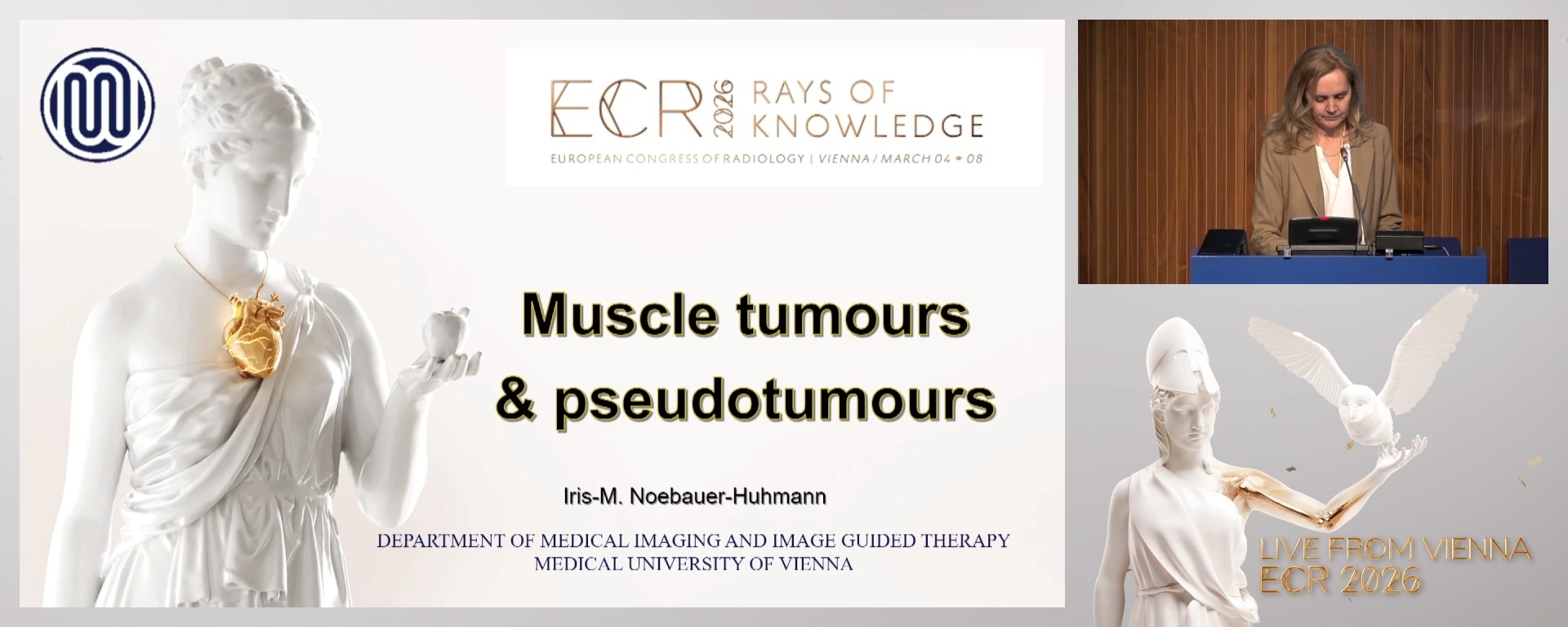 ECR 2026 RAYS OF KNOWLEDGE
EUROPEAN CONGRESS OF RADIOLOGY | VIENNA / MARCH 04 • 08

Muscle tumours & pseudotumours

Iris-M. Noebauer-Huhmann

DEPARTMENT OF MEDICAL IMAGING AND IMAGE GUIDED THERAPY
MEDICAL UNIVERSITY OF VIENNA

LIVE FROM VIENNA
ECR 2026